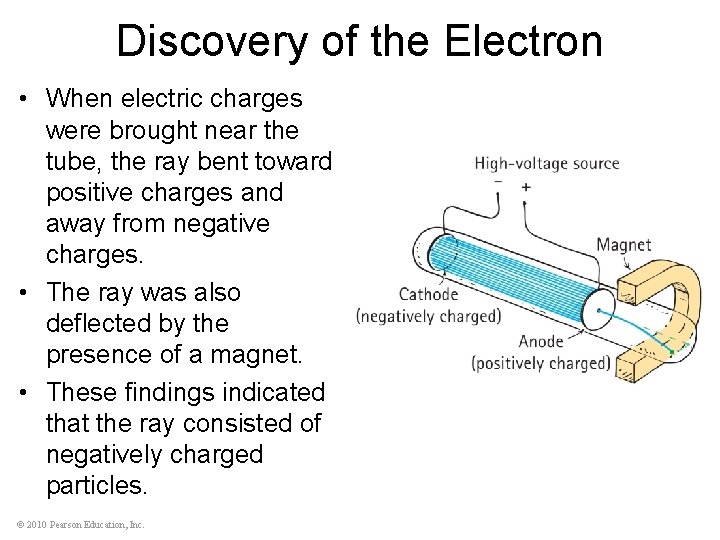 Discovery of the Electron

• When electric charges were brought near the tube, the ray bent toward positive charges and away from negative charges.

• The ray was also deflected by the presence of a magnet.

• These findings indicated that the ray consisted of negatively charged particles.

High-voltage source
− +
Magnet
Cathode
(negatively charged)
Anode
(positively charged)

© 2010 Pearson Education, Inc.